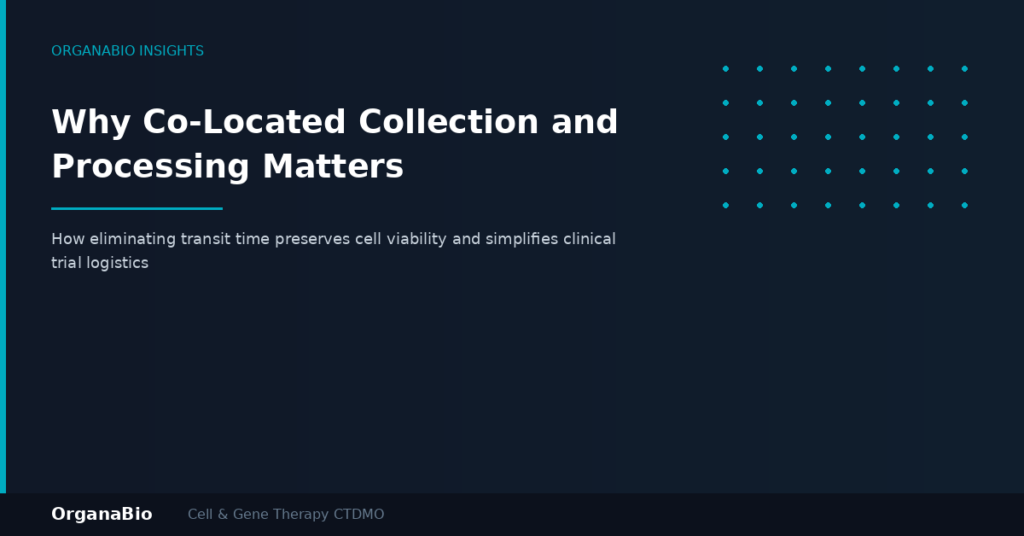 ORGANABIO INSIGHTS

Why Co-Located Collection and Processing Matters

How eliminating transit time preserves cell viability and simplifies clinical trial logistics

OrganaBio

Cell & Gene Therapy CTDMO